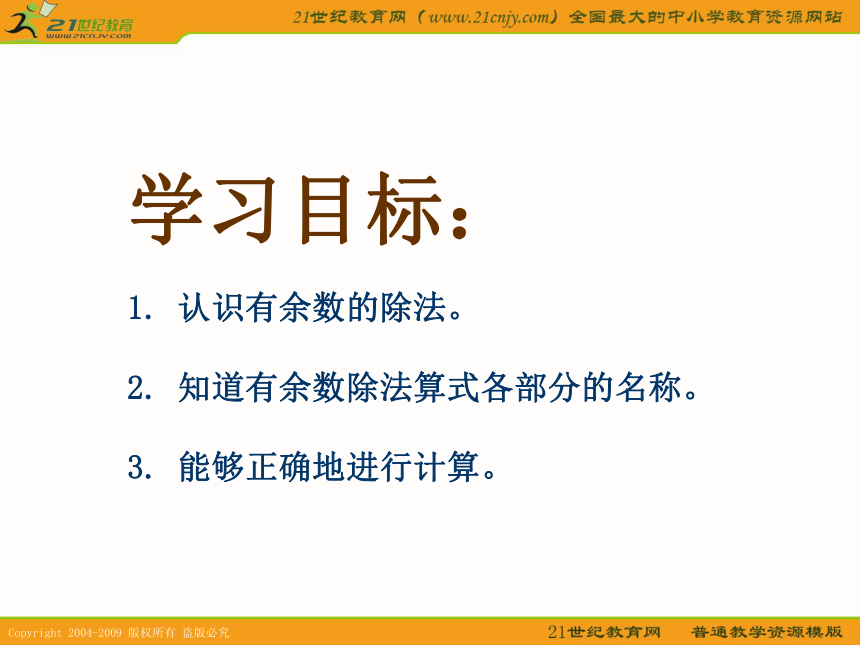 21世纪教育
www.21cnjy.com

21世纪教育网（www.21cnjy.com）全国最大的中小学教育资源网站

学习目标：

1. 认识有余数的除法。

2. 知道有余数除法算式各部分的名称。

3. 能够正确地进行计算。

Copyright 2004-2009 版权所有 盗版必究

21世纪教育网 普通教学资源模版